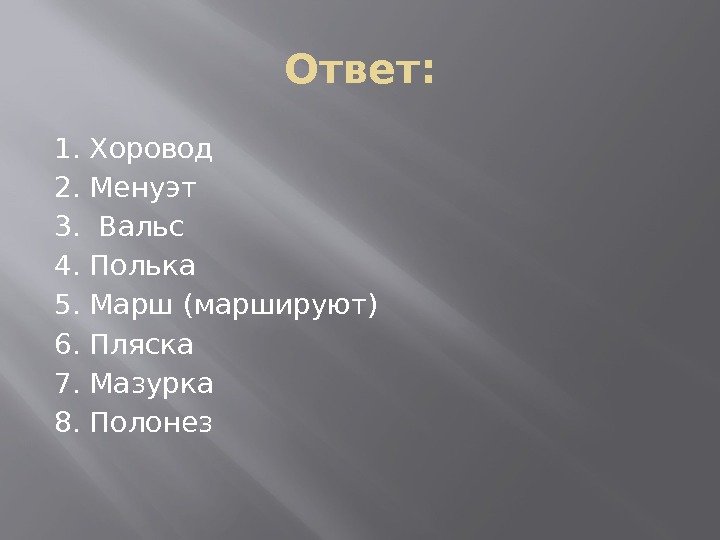 Ответ:

1. Хоровод
2. Менуэт
3. Вальс
4. Полька
5. Марш (маршируют)
6. Пляска
7. Мазурка
8. Полонез